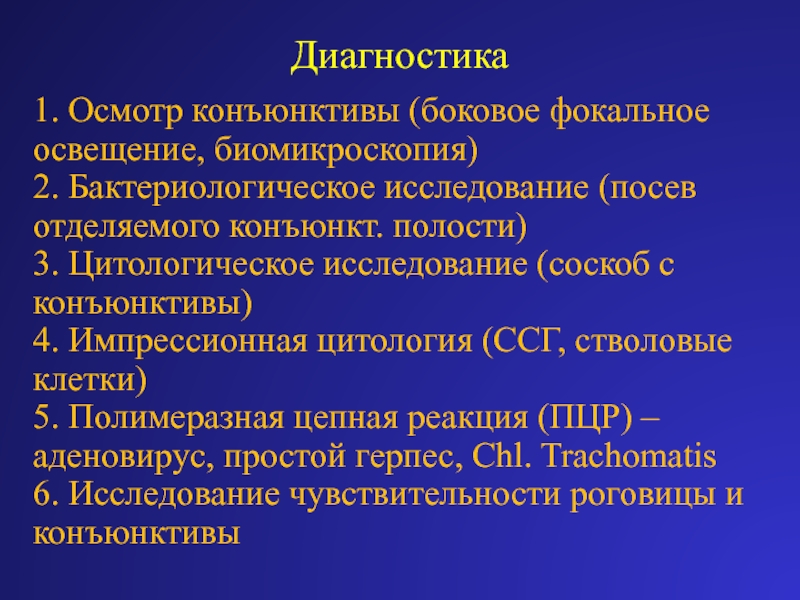 Диагностика

1. Осмотр конъюнктивы (боковое фокальное освещение, биомикроскопия)
2. Бактериологическое исследование (посев отделяемого конъюнкт. полости)
3. Цитологическое исследование (соскоб с конъюнктивы)
4. Импрессионная цитология (ССГ, стволовые клетки)
5. Полимеразная цепная реакция (ПЦР) – аденовирус, простой герпес, Chl. Trachomatis
6. Исследование чувствительности роговицы и конъюнктивы